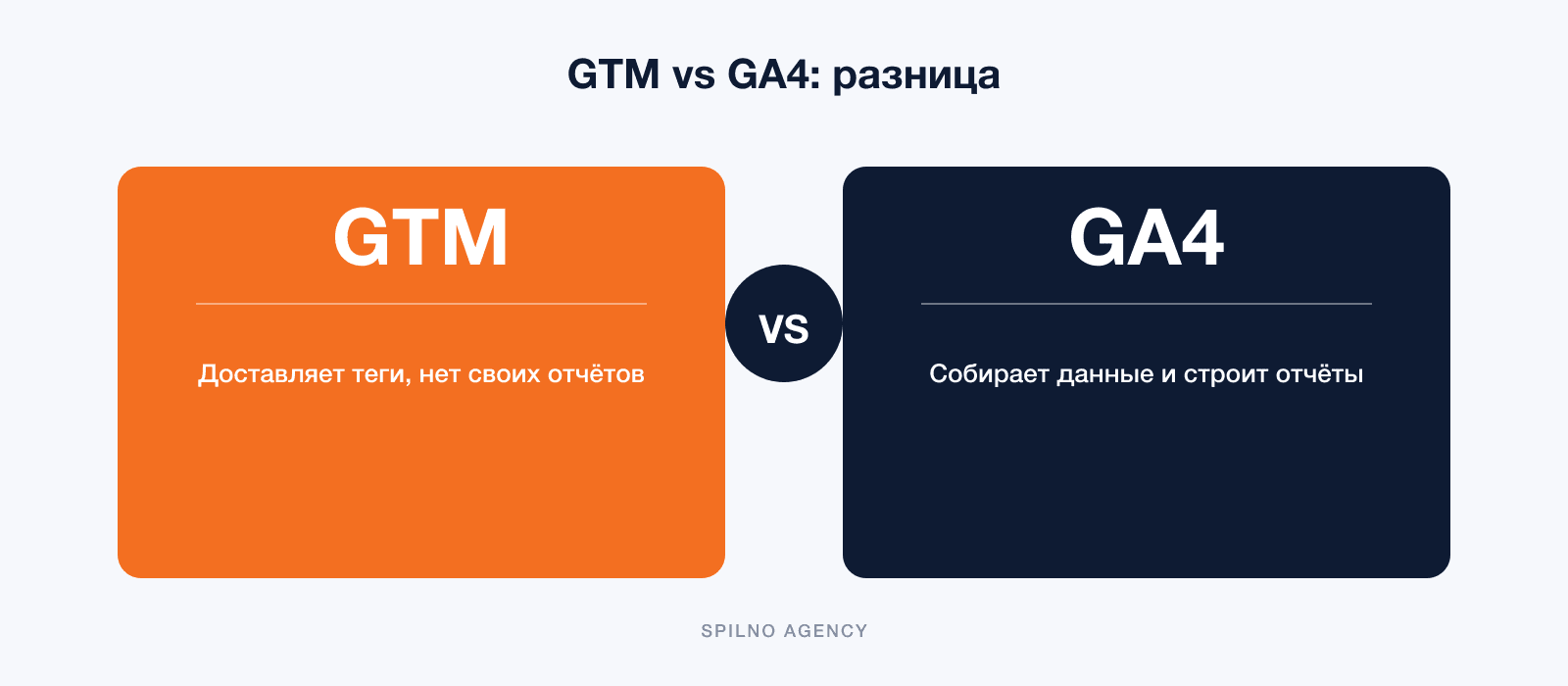 GTM vs GA4: разница

GTM

Доставляет теги, нет своих отчётов

VS

GA4

Собирает данные и строит отчёты

SPILNO AGENCY